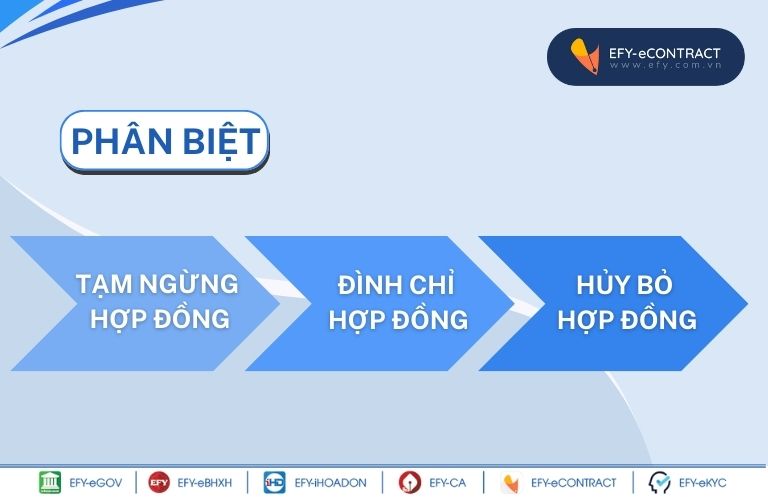 EFY-eCONTRACT
www.efy.com.vn

PHÂN BIỆT

TẠM NGỪNG HỢP ĐỒNG

ĐÌNH CHỈ HỢP ĐỒNG

HỦY BỎ HỢP ĐỒNG

EFY-eGOV | EFY EFY-eBHXH | iHD EFY-iHOADON | EFY-CA | EFY-eCONTRACT | EFY-eKYC